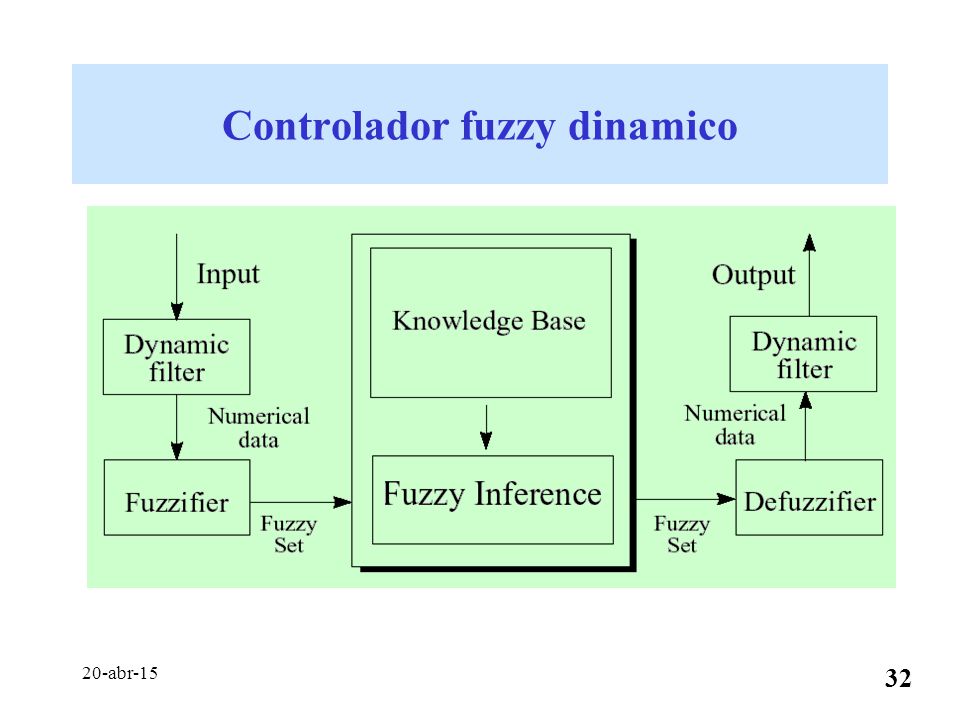 Controlador fuzzy dinamico

Input

Dynamic filter

Numerical data

Fuzzifier

Fuzzy Set

Knowledge Base

Fuzzy Inference

Fuzzy Set

Defuzzifier

Numerical data

Dynamic filter

Output

20-abr-15

32